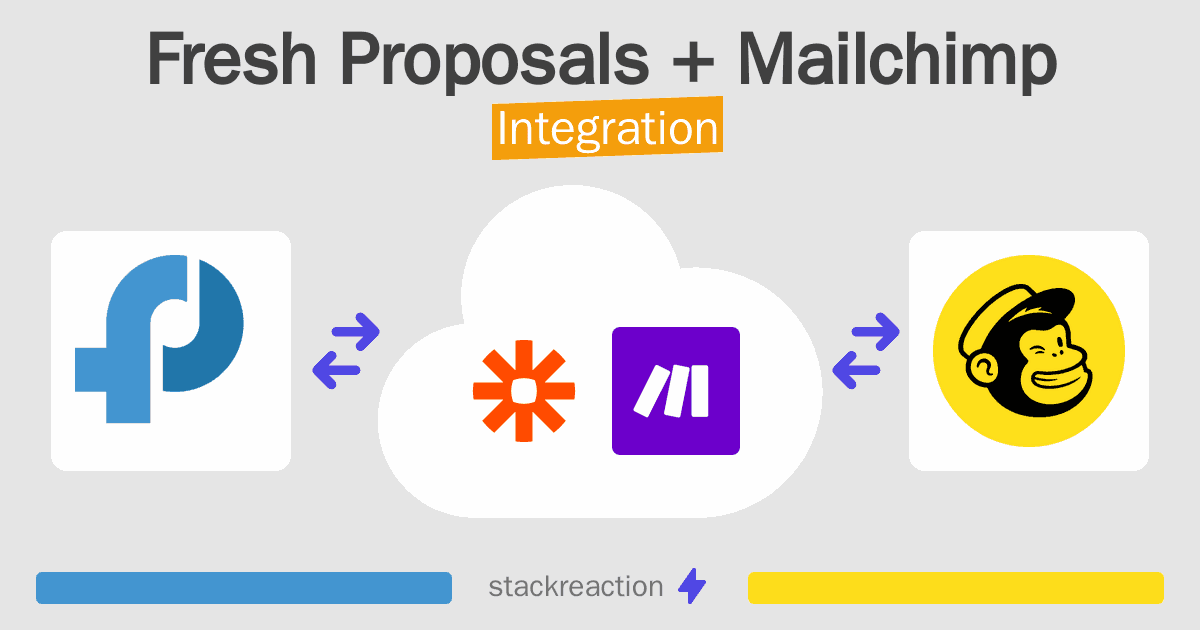 Fresh Proposals + Mailchimp
Integration

stackreaction